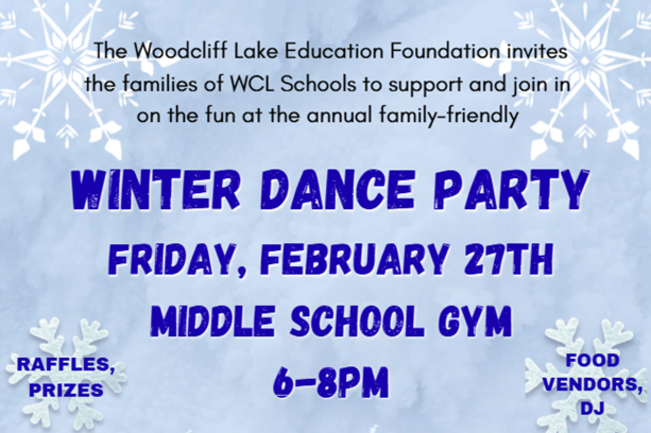 The Woodcliff Lake Education Foundation invites the families of WCL Schools to support and join in on the fun at the annual family-friendly

WINTER DANCE PARTY

FRIDAY, FEBRUARY 27TH

MIDDLE SCHOOL GYM

6-8PM

RAFFLES, PRIZES

FOOD VENDORS, DJ